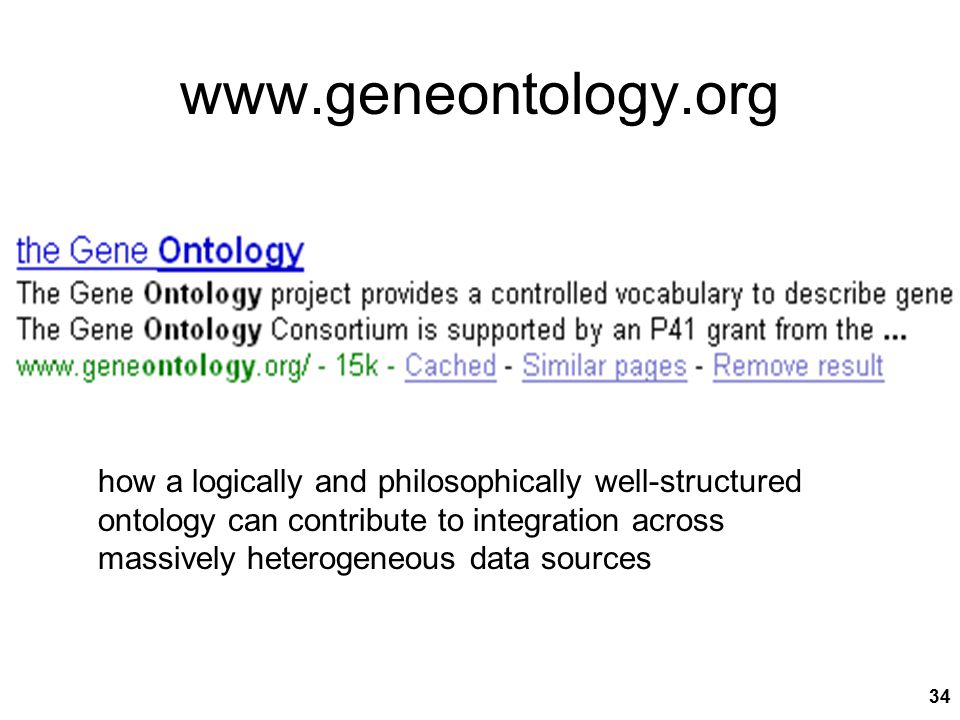 www.geneontology.org

the Gene Ontology
The Gene Ontology project provides a controlled vocabulary to describe gene
The Gene Ontology Consortium is supported by an P41 grant from the ...
www.geneontology.org/ - 15k - Cached - Similar pages - Remove result

how a logically and philosophically well-structured ontology can contribute to integration across massively heterogeneous data sources

34